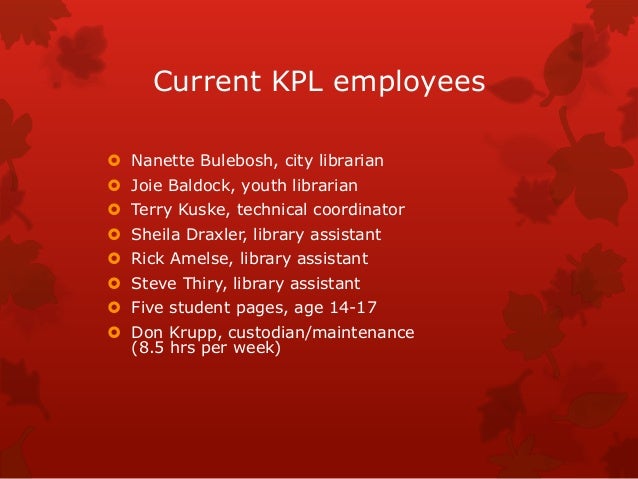 Current KPL employees

- Nanette Bulebosh, city librarian
- Joie Baldock, youth librarian
- Terry Kuske, technical coordinator
- Sheila Draxler, library assistant
- Rick Amelse, library assistant
- Steve Thiry, library assistant
- Five student pages, age 14-17
- Don Krupp, custodian/maintenance (8.5 hrs per week)